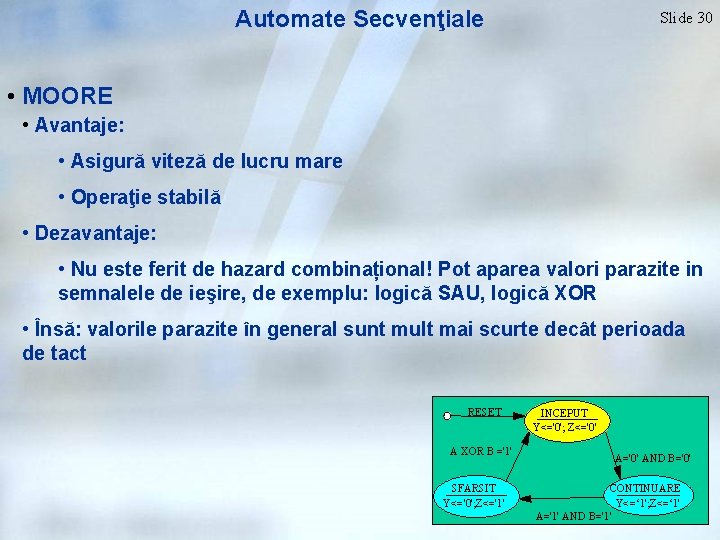 Automate Secvenţiale

Sli de 30

• MOORE

• Avantaje:

• Asigură viteză de lucru mare

• Operaţie stabilă

• Dezavantaje:

• Nu este ferit de hazard combinațional! Pot aparea valori parazite in semnalele de ieşire, de exemplu: logică SAU, logică XOR

• Însă: valorile parazite în general sunt mult mai scurte decât perioada de tact

RESET

INCEPUT
Y<='0'; Z<='0'

A XOR B ='1'

A='0' AND B='0'

SFARSIT
Y<='0';Z<='1'

CONTINUARE
Y<='1';Z<='1'

A='1' AND B='1'